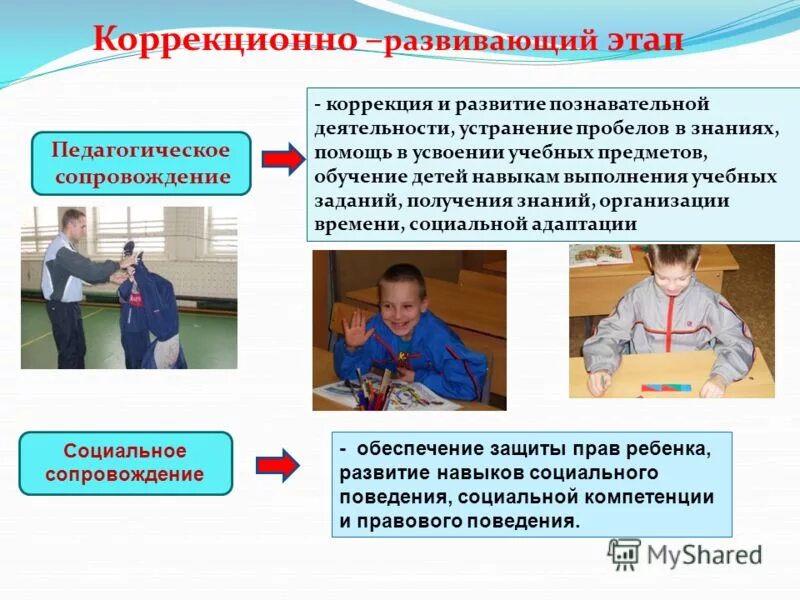 Коррекционно –развивающий этап

Педагогическое сопровождение

- коррекция и развитие познавательной деятельности, устранение пробелов в знаниях, помощь в усвоении учебных предметов, обучение детей навыкам выполнения учебных заданий, получения знаний, организации времени, социальной адаптации

Социальное сопровождение

- обеспечение защиты прав ребенка, развитие навыков социального поведения, социальной компетенции и правового поведения.

MyShared